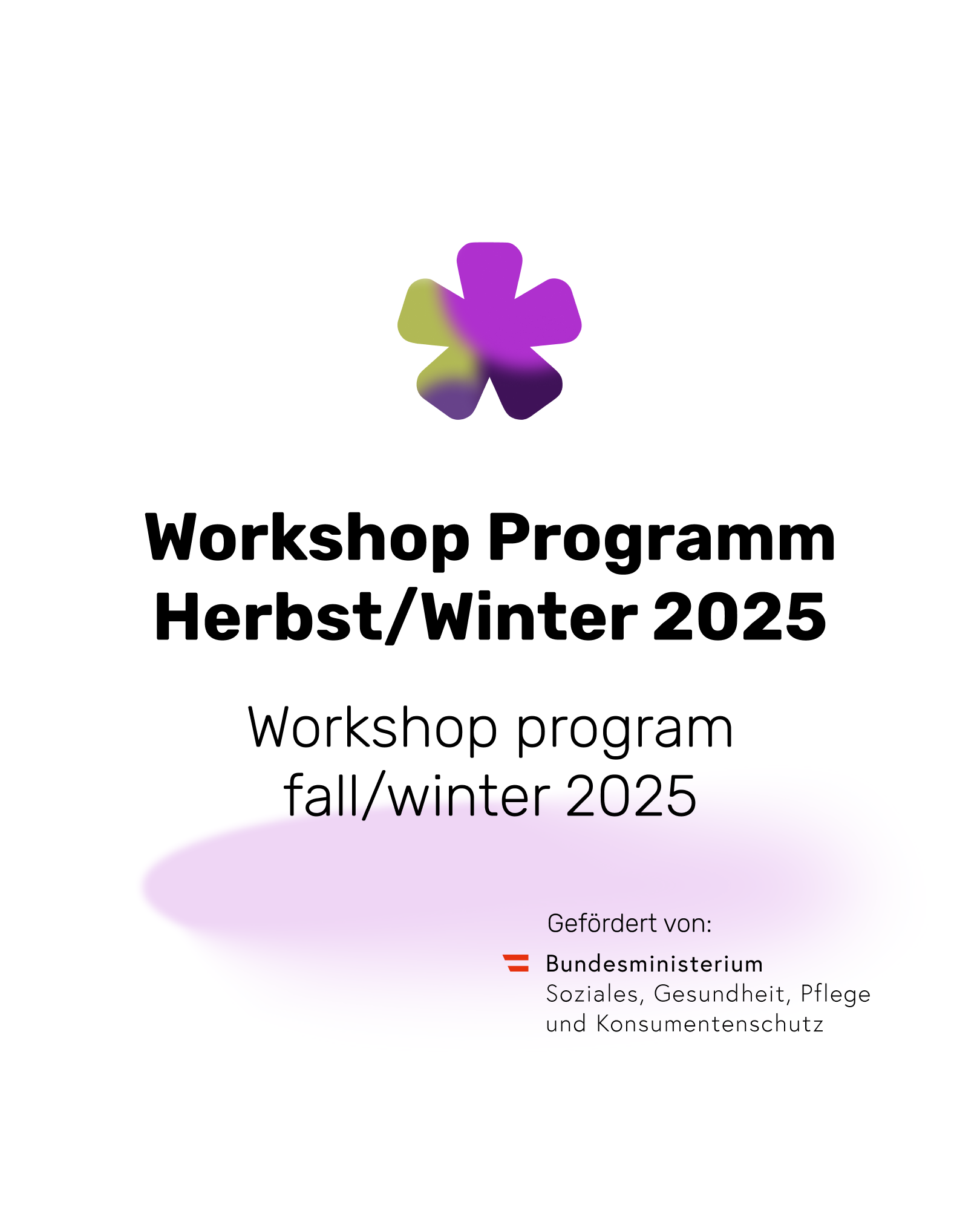 Workshop Programm Herbst/Winter 2025

Workshop program fall/winter 2025

Gefördert von:

Bundesministerium
Soziales, Gesundheit, Pflege und Konsumentenschutz